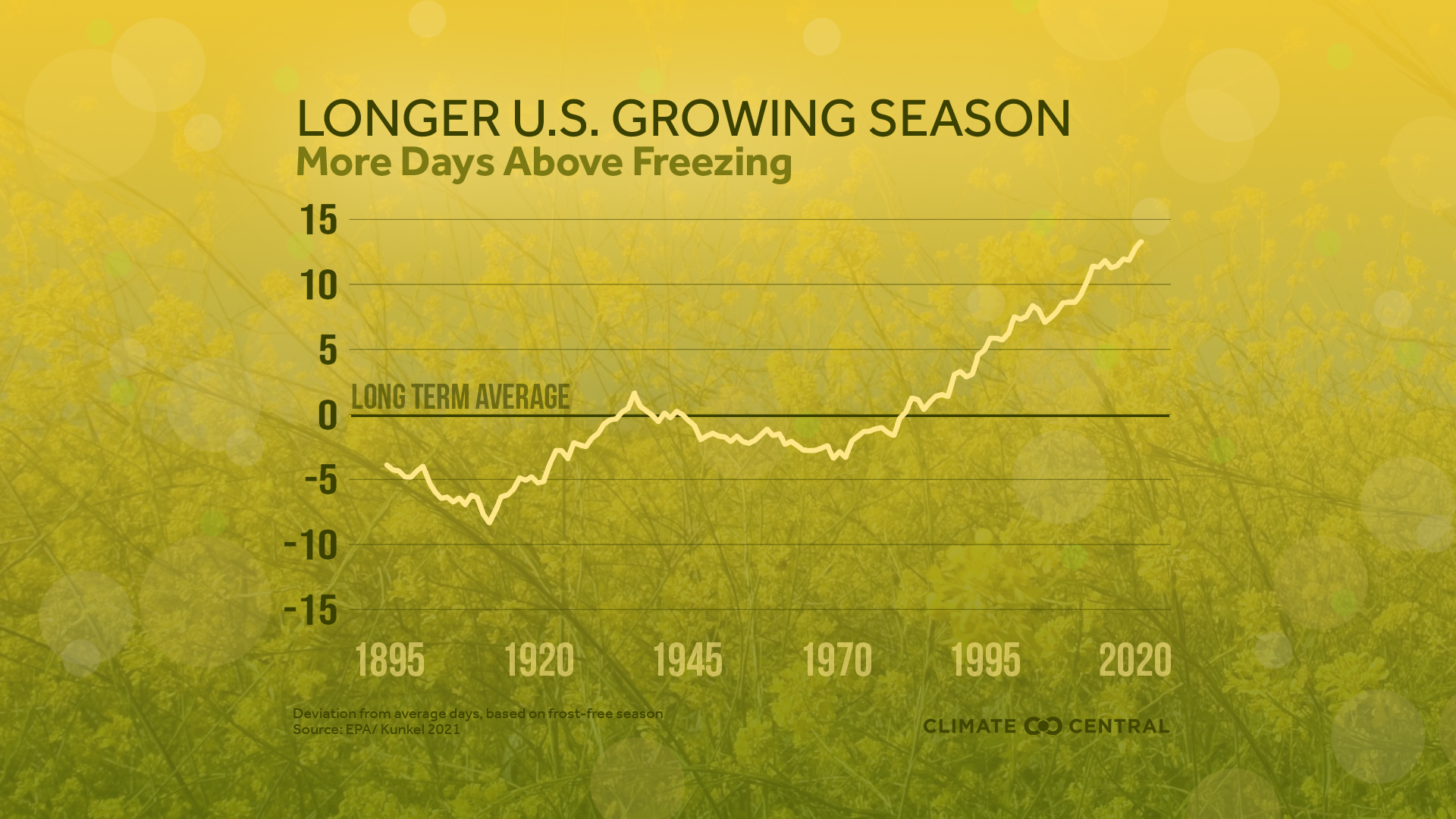 LONGER U.S. GROWING SEASON
More Days Above Freezing

15
10
5
LONG TERM AVERAGE
0
-5
-10
-15

1895 1920 1945 1970 1995 2020

Deviation from average days, based on frost-free season
Source: EPA/ Kunkel 2021

CLIMATE CENTRAL